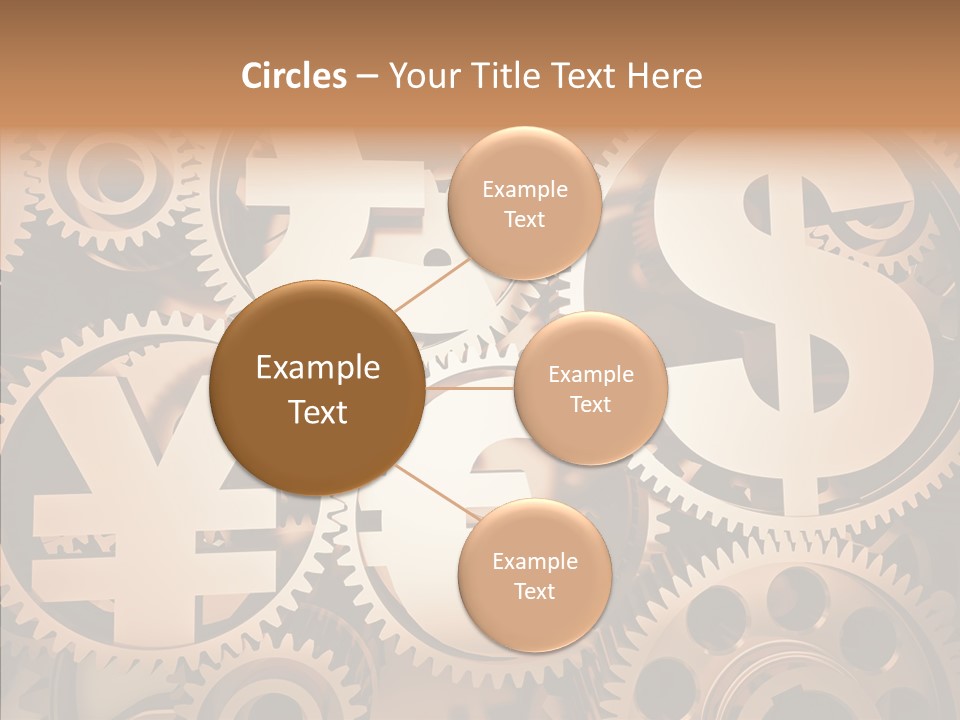 Circles – Your Title Text Here

Example Text

Example Text

Example Text

Example Text